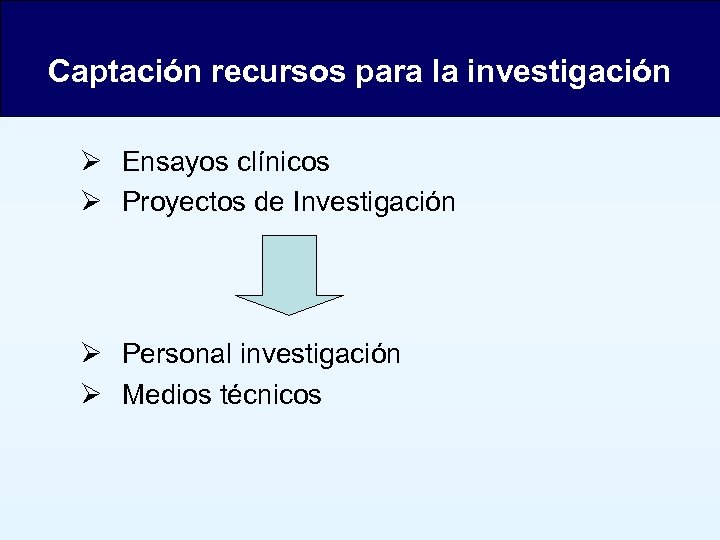 Captación recursos para la investigación

➢ Ensayos clínicos
➢ Proyectos de Investigación

➢ Personal investigación
➢ Medios técnicos